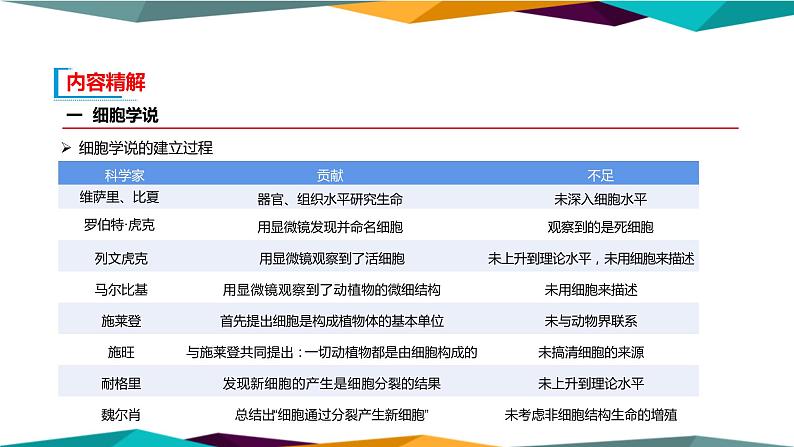 内容精解

一 细胞学说

➢ 细胞学说的建立过程

| 科学家 | 贡献 | 不足 |
|---|---|---|
| 维萨里、比夏 | 器官、组织水平研究生命 | 未深入细胞水平 |
| 罗伯特·虎克 | 用显微镜发现并命名细胞 | 观察到的是死细胞 |
| 列文虎克 | 用显微镜观察到了活细胞 | 未上升到理论水平，未用细胞来描述 |
| 马尔比基 | 用显微镜观察到了动植物的微细结构 | 未用细胞来描述 |
| 施莱登 | 首先提出细胞是构成植物体的基本单位 | 未与动物界联系 |
| 施旺 | 与施莱登共同提出：一切动植物都是由细胞构成的 | 未搞清细胞的来源 |
| 耐格里 | 发现新细胞的产生是细胞分裂的结果 | 未上升到理论水平 |
| 魏尔肖 | 总结出"细胞通过分裂产生新细胞" | 未考虑非细胞结构生命的增殖 |